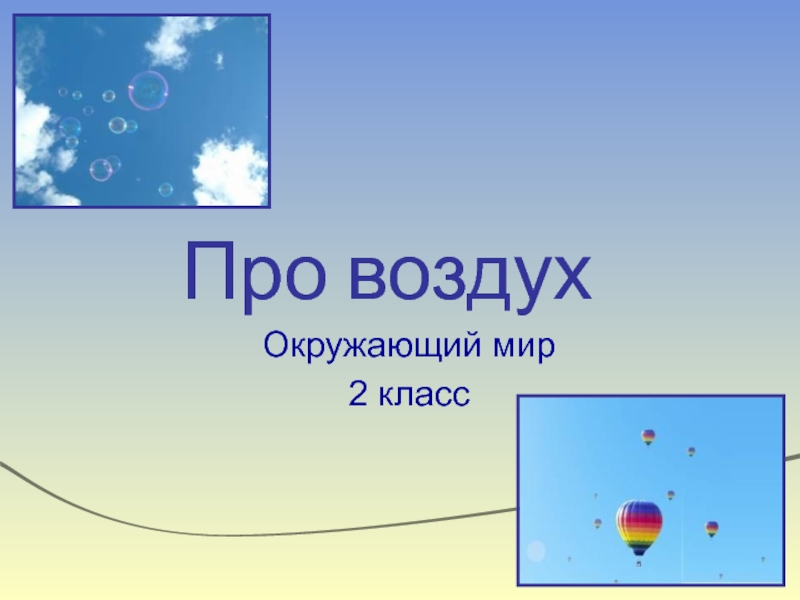 Про воздух

Окружающий мир
2 класс